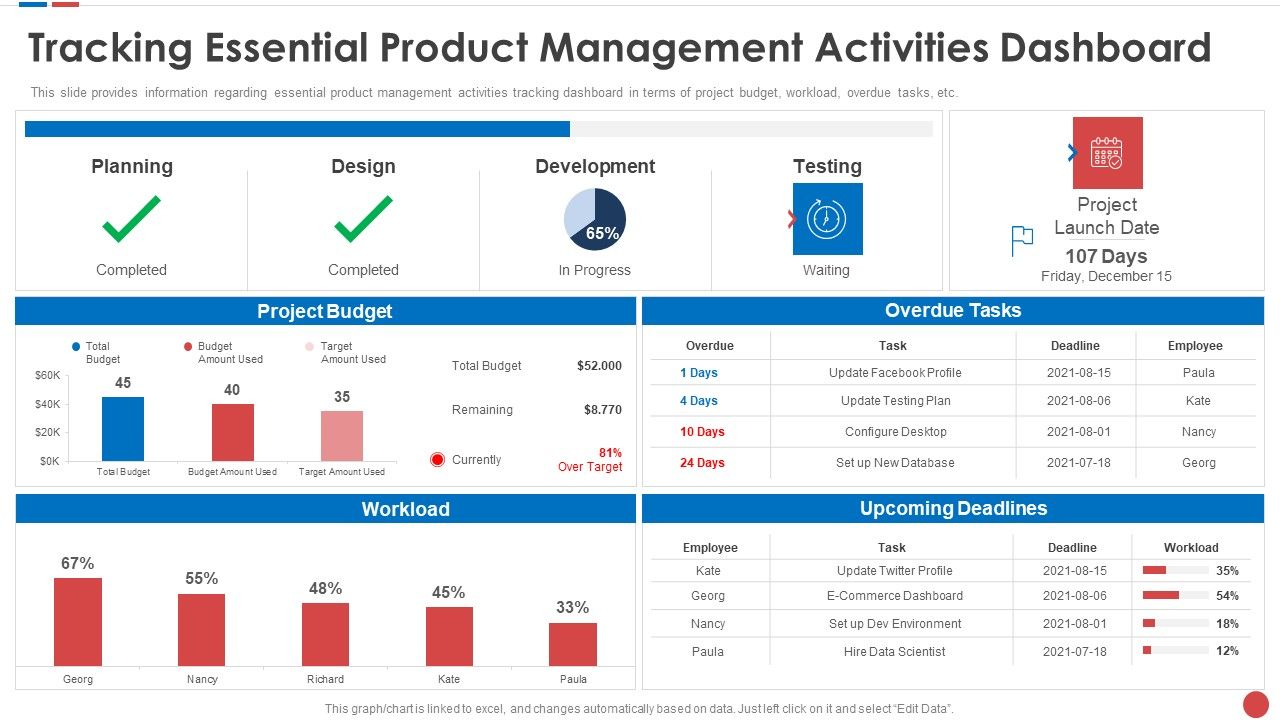 Tracking Essential Product Management Activities Dashboard

This slide provides information regarding essential product management activities tracking dashboard in terms of project budget, workload, overdue tasks, etc.

Planning
Completed

Design
Completed

Development
65%
In Progress

Testing
Waiting

Project Launch Date
107 Days
Friday, December 15

Project Budget

Total Budget
Budget Amount Used
Target Amount Used

$60K
$40K
$20K
$0K

45
40
35

Total Budget
Budget Amount Used
Target Amount Used

Total Budget $52.000
Remaining $8.770
Currently 81% Over Target

Overdue Tasks

| Overdue | Task | Deadline | Employee |
|---|---|---|---|
| 1 Days | Update Facebook Profile | 2021-08-15 | Paula |
| 4 Days | Update Testing Plan | 2021-08-06 | Kate |
| 10 Days | Configure Desktop | 2021-08-01 | Nancy |
| 24 Days | Set up New Database | 2021-07-18 | Georg |

Workload

67%
55%
48%
45%
33%

Georg
Nancy
Richard
Kate
Paula

Upcoming Deadlines

| Employee | Task | Deadline | Workload |
|---|---|---|---|
| Kate | Update Twitter Profile | 2021-08-15 | 35% |
| Georg | E-Commerce Dashboard | 2021-08-06 | 54% |
| Nancy | Set up Dev Environment | 2021-08-01 | 18% |
| Paula | Hire Data Scientist | 2021-07-18 | 12% |

This graph/chart is linked to excel, and changes automatically based on data. Just left click on it and select "Edit Data".